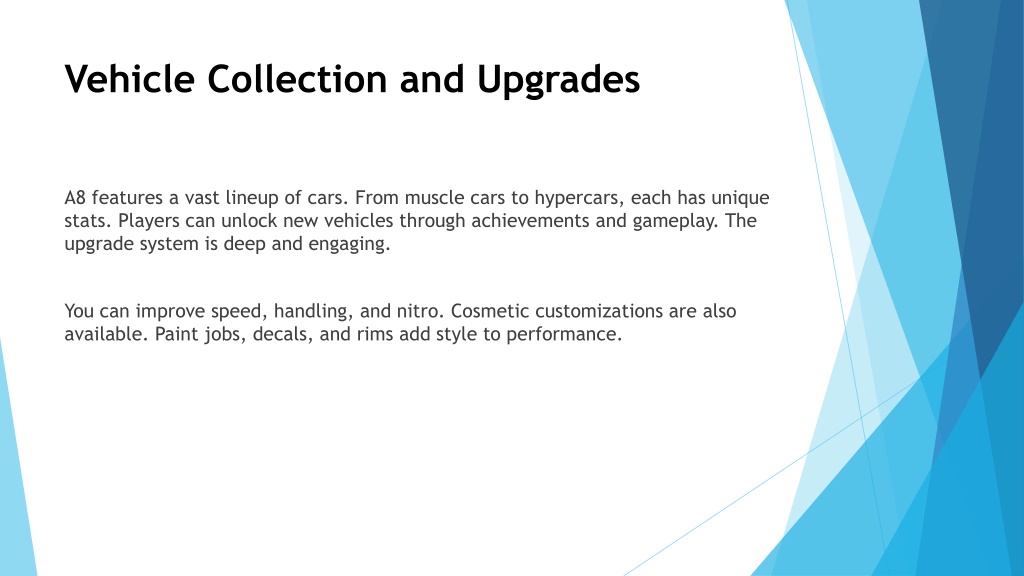 Vehicle Collection and Upgrades

A8 features a vast lineup of cars. From muscle cars to hypercars, each has unique stats. Players can unlock new vehicles through achievements and gameplay. The upgrade system is deep and engaging.

You can improve speed, handling, and nitro. Cosmetic customizations are also available. Paint jobs, decals, and rims add style to performance.